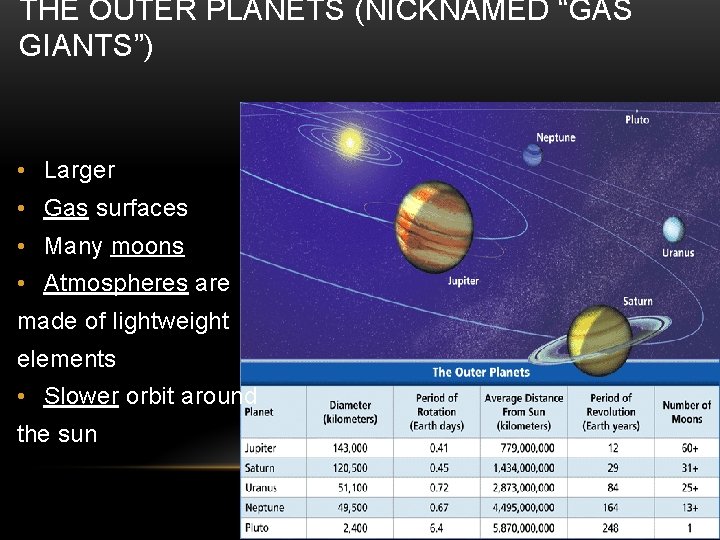 THE OUTER PLANETS (NICKNAMED "GAS GIANTS")

• Larger
• Gas surfaces
• Many moons
• Atmospheres are made of lightweight elements
• Slower orbit around the sun

Pluto
Neptune
Uranus
Jupiter
Saturn

The Outer Planets

| Planet | Diameter (kilometers) | Period of Rotation (Earth days) | Average Distance From Sun (kilometers) | Period of Revolution (Earth years) | Number of Moons |
|---|---|---|---|---|---|
| Jupiter | 143,000 | 0.41 | 779,000,000 | 12 | 60+ |
| Saturn | 120,500 | 0.45 | 1,434,000,000 | 29 | 31+ |
| Uranus | 51,100 | 0.72 | 2,873,000,000 | 84 | 25+ |
| Neptune | 49,500 | 0.67 | 4,495,000,000 | 164 | 13+ |
| Pluto | 2,400 | 6.4 | 5,870,000,000 | 248 | 1 |